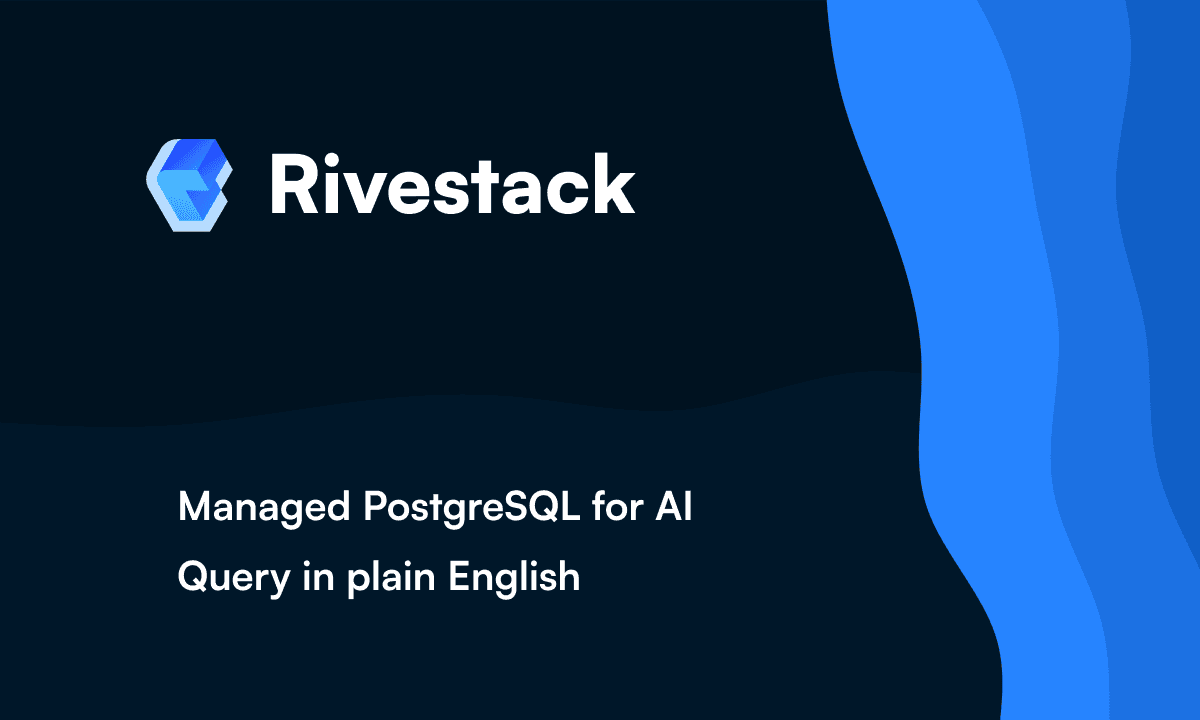 Rivestack

Managed PostgreSQL for AI

Query in plain English